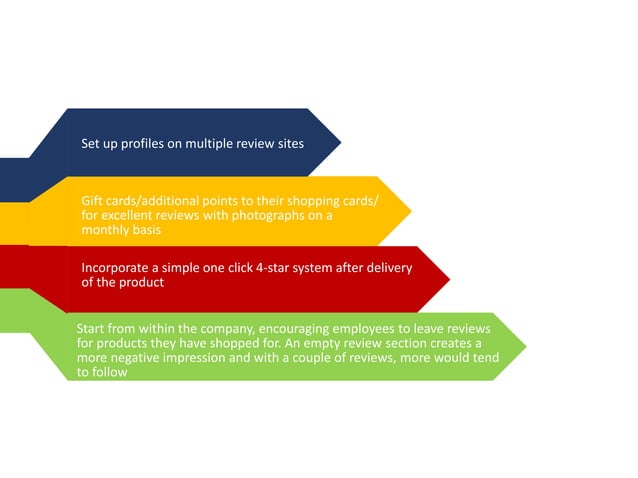 Set up profiles on multiple review sites

Gift cards/additional points to their shopping cards/ for excellent reviews with photographs on a monthly basis

Incorporate a simple one click 4-star system after delivery of the product

Start from within the company, encouraging employees to leave reviews for products they have shopped for. An empty review section creates a more negative impression and with a couple of reviews, more would tend to follow